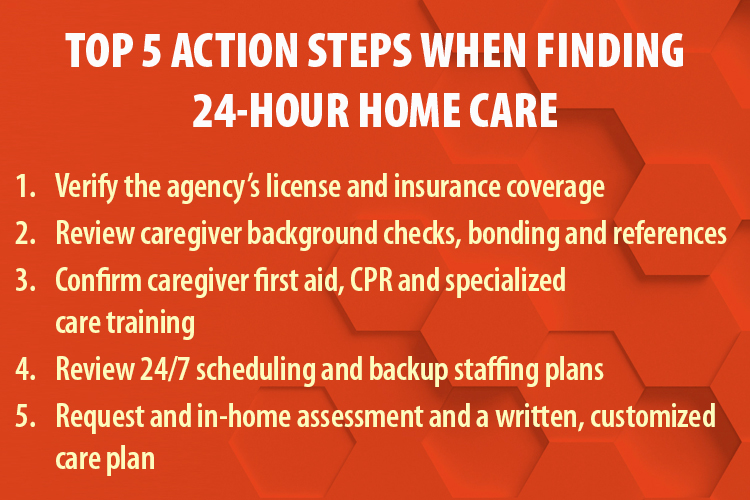 TOP 5 ACTION STEPS WHEN FINDING 24-HOUR HOME CARE

1. Verify the agency's license and insurance coverage
2. Review caregiver background checks, bonding and references
3. Confirm caregiver first aid, CPR and specialized care training
4. Review 24/7 scheduling and backup staffing plans
5. Request and in-home assessment and a written, customized care plan